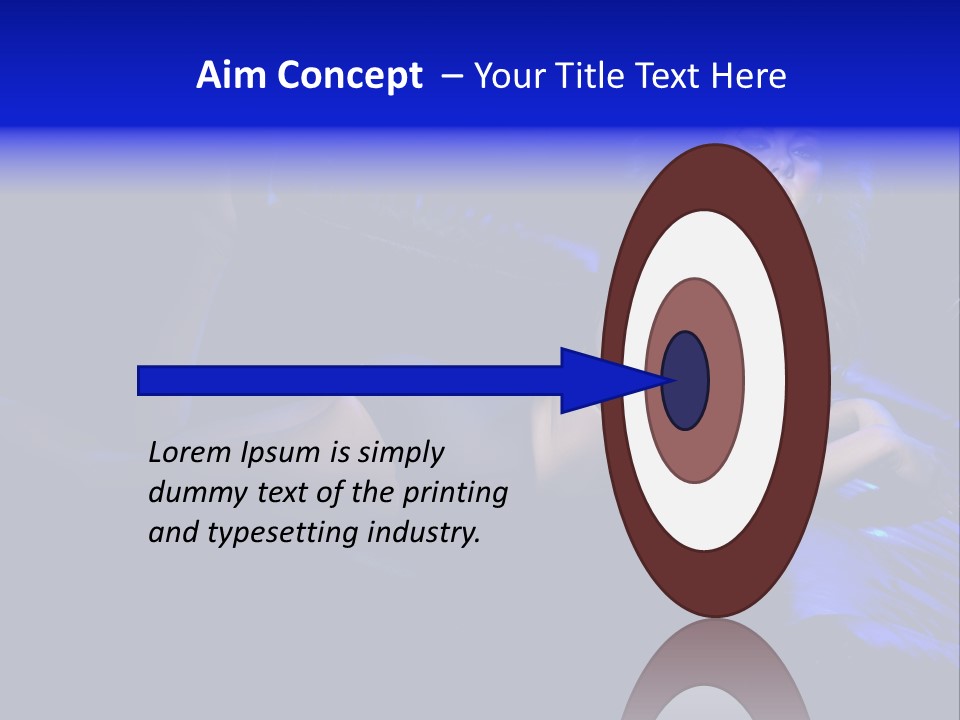 Aim Concept – Your Title Text Here

Lorem Ipsum is simply dummy text of the printing and typesetting industry.